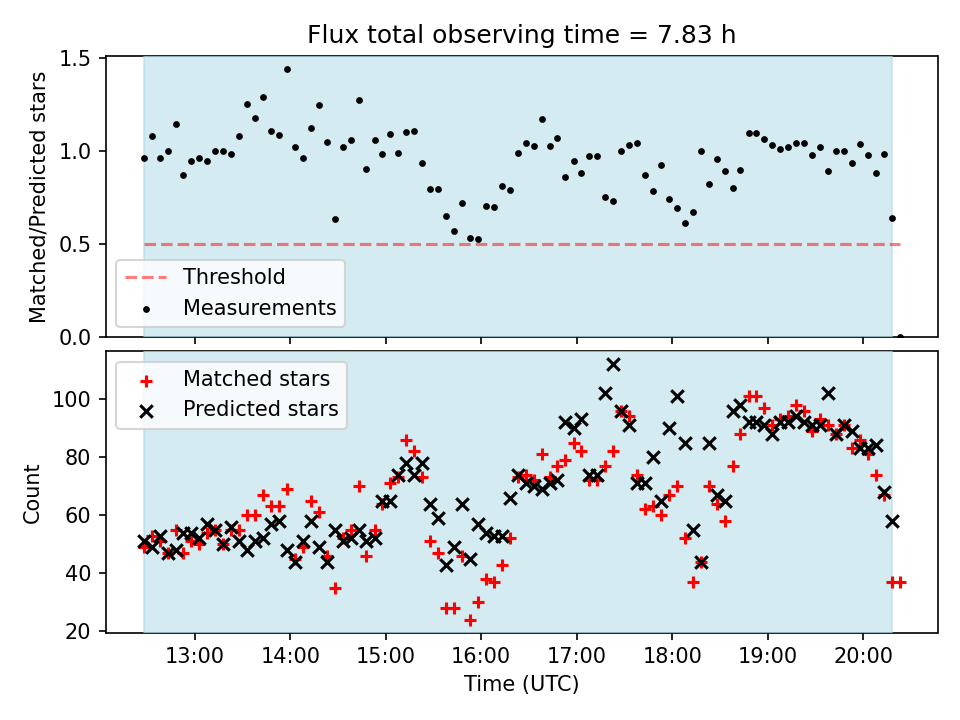 Flux total observing time = 7.83 h

Matched/Predicted stars

1.5
1.0
0.5
0.0

Threshold
Measurements

Matched stars
Predicted stars

Count

100
80
60
40
20

13:00
14:00
15:00
16:00
17:00
18:00
19:00
20:00

Time (UTC)